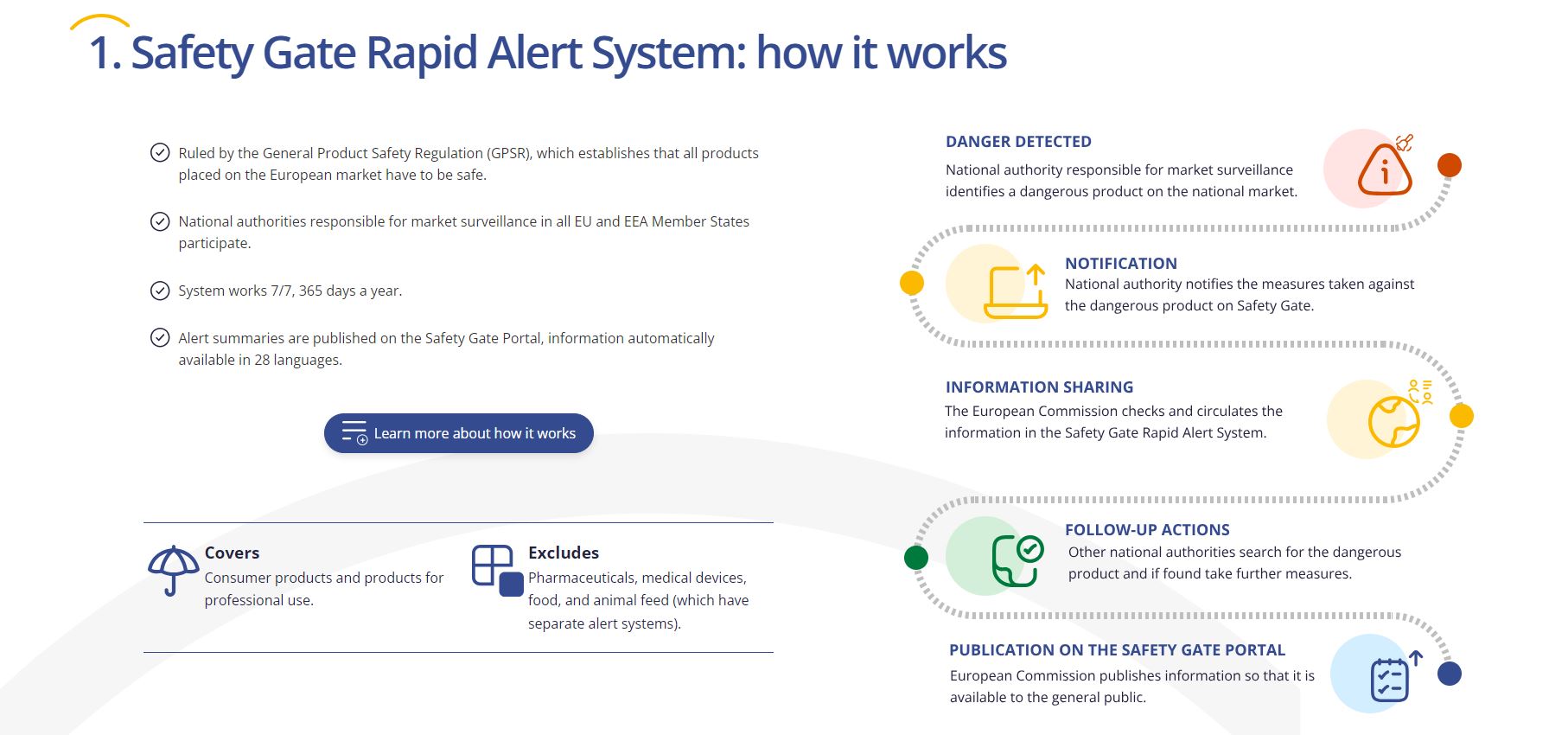 1. Safety Gate Rapid Alert System: how it works

Ruled by the General Product Safety Regulation (GPSR), which establishes that all products placed on the European market have to be safe.

National authorities responsible for market surveillance in all EU and EEA Member States participate.

System works 7/7, 365 days a year.

Alert summaries are published on the Safety Gate Portal, information automatically available in 28 languages.

Learn more about how it works

Covers
Consumer products and products for professional use.

Excludes
Pharmaceuticals, medical devices, food, and animal feed (which have separate alert systems).

DANGER DETECTED
National authority responsible for market surveillance identifies a dangerous product on the national market.

NOTIFICATION
National authority notifies the measures taken against the dangerous product on Safety Gate.

INFORMATION SHARING
The European Commission checks and circulates the information in the Safety Gate Rapid Alert System.

FOLLOW-UP ACTIONS
Other national authorities search for the dangerous product and if found take further measures.

PUBLICATION ON THE SAFETY GATE PORTAL
European Commission publishes information so that it is available to the general public.